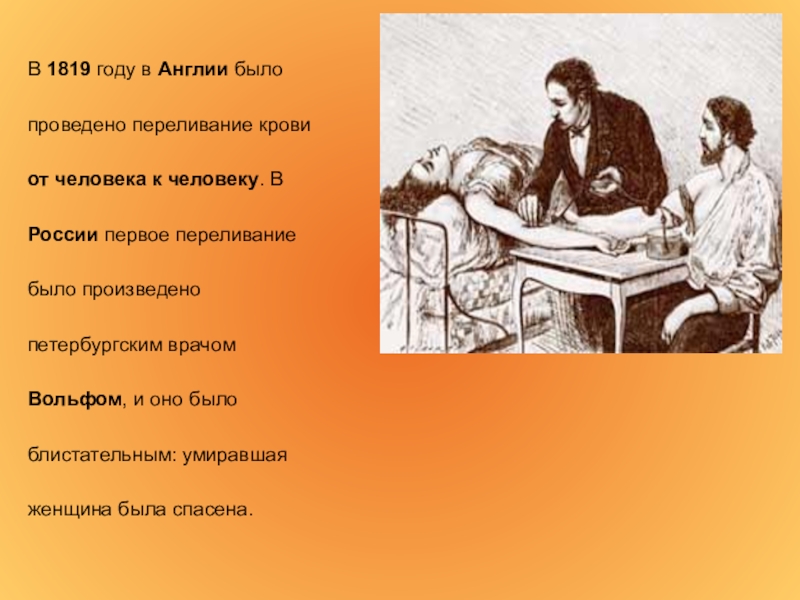 В 1819 году в Англии было проведено переливание крови от человека к человеку. В России первое переливание было произведено петербургским врачом Вольфом, и оно было блистательным: умиравшая женщина была спасена.